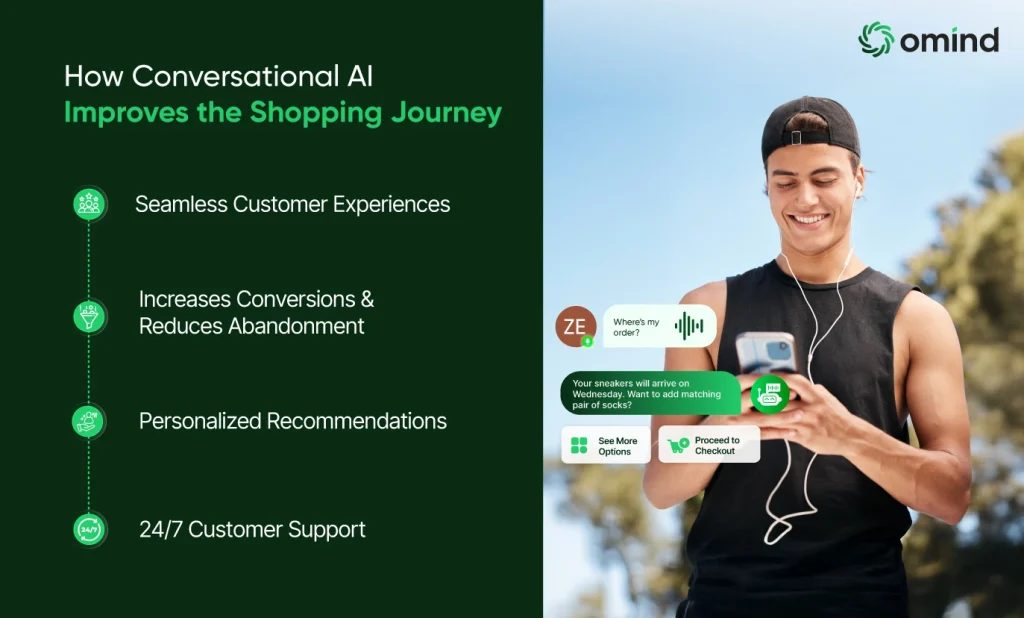 How Conversational AI
Improves the Shopping Journey

Seamless Customer Experiences

Increases Conversions & Reduces Abandonment

Personalized Recommendations

24/7

24/7 Customer Support

omind

ZE

Where's my order?

Your sneakers will arrive on Wednesday. Want to add matching pair of socks?

See More Options

Proceed to Checkout